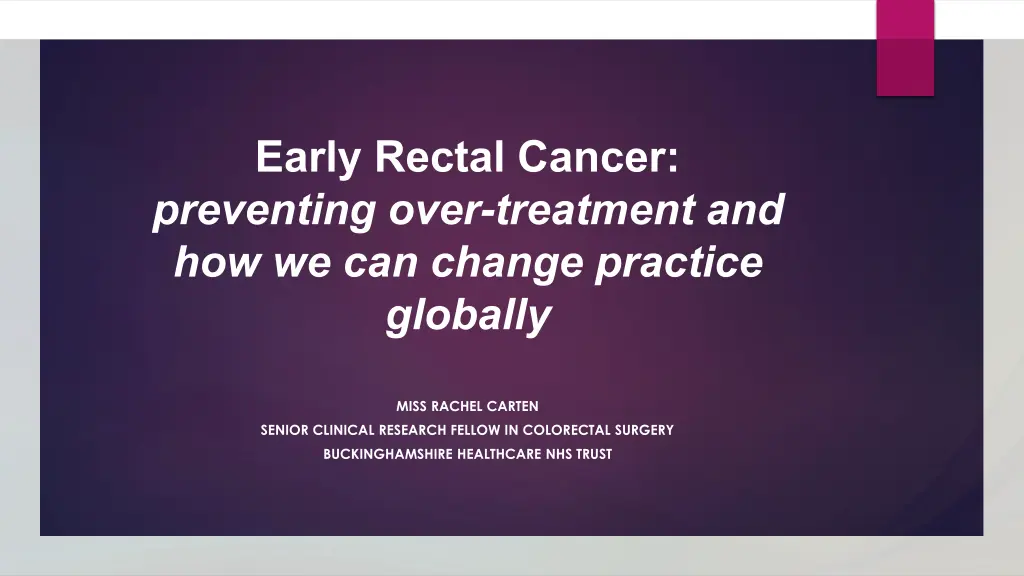 Early Rectal Cancer:
preventing over-treatment and how we can change practice globally

MISS RACHEL CARTEN
SENIOR CLINICAL RESEARCH FELLOW IN COLORECTAL SURGERY
BUCKINGHAMSHIRE HEALTHCARE NHS TRUST